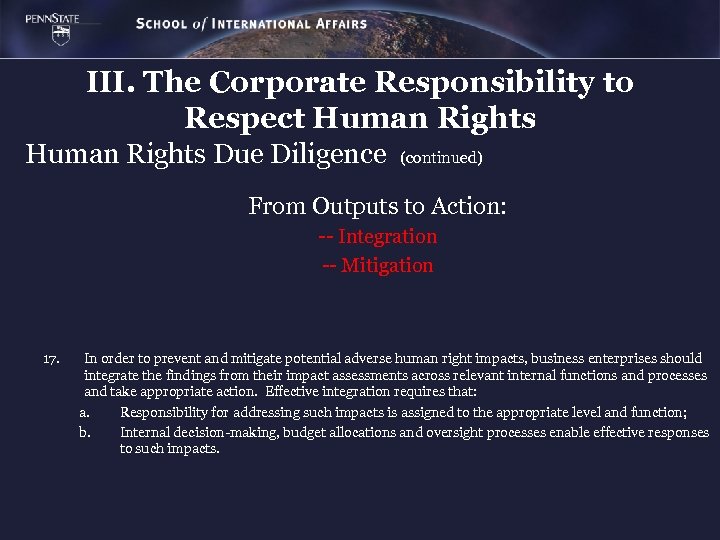 PENNSTATE

SCHOOL of INTERNATIONAL AFFAIRS

III. The Corporate Responsibility to Respect Human Rights

Human Rights Due Diligence (continued)

From Outputs to Action:
-- Integration
-- Mitigation

17. In order to prevent and mitigate potential adverse human right impacts, business enterprises should integrate the findings from their impact assessments across relevant internal functions and processes and take appropriate action. Effective integration requires that:

a. Responsibility for addressing such impacts is assigned to the appropriate level and function;

b. Internal decision-making, budget allocations and oversight processes enable effective responses to such impacts.